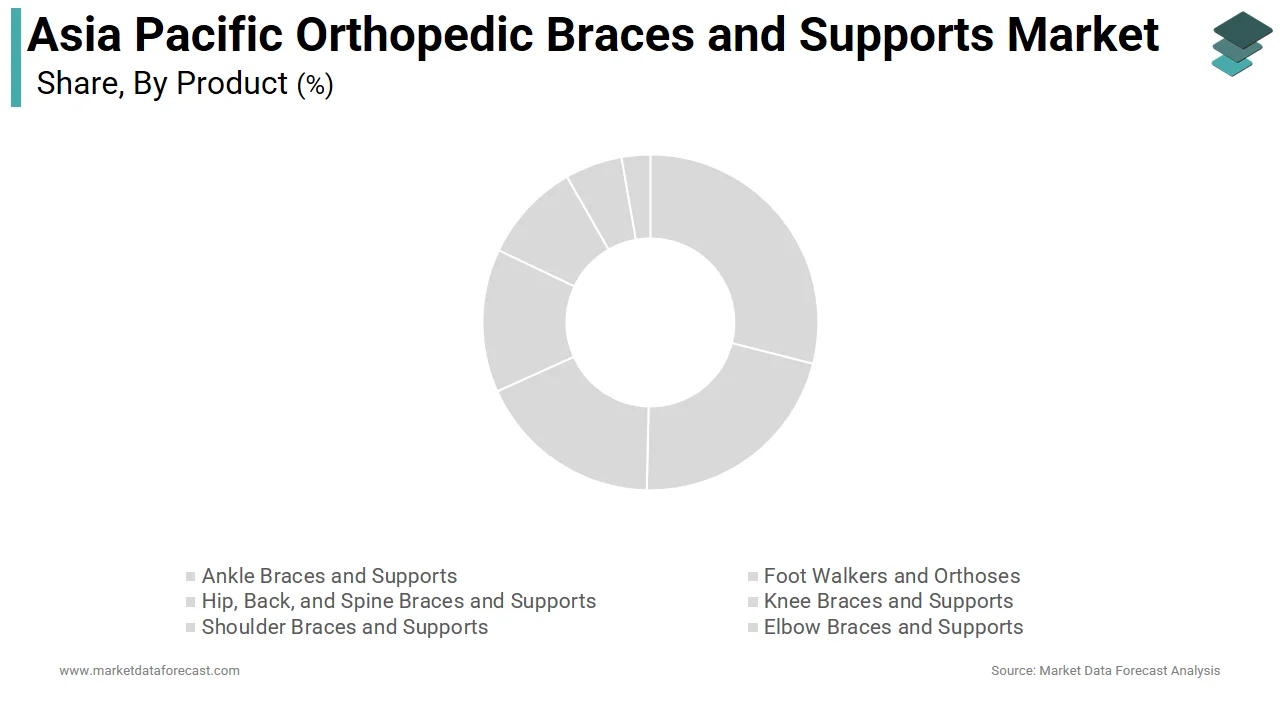 Asia Pacific Orthopedic Braces and Supports Market
Share, By Product (%)

Ankle Braces and Supports
Hip, Back, and Spine Braces and Supports
Shoulder Braces and Supports
Foot Walkers and Orthoses
Knee Braces and Supports
Elbow Braces and Supports

www.marketdataforecast.com
Source: Market Data Forecast Analysis